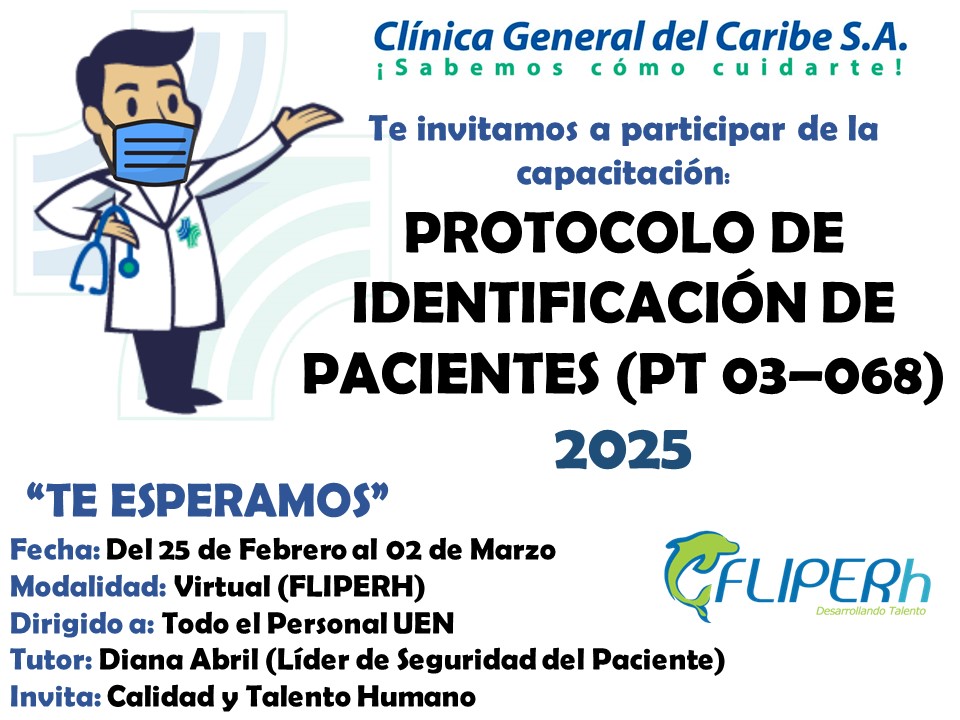 Clínica General del Caribe S.A.
¡Sabemos cómo cuidarte!

Te invitamos a participar de la capacitación:

PROTOCOLO DE IDENTIFICACIÓN DE PACIENTES (PT 03–068)
2025

“TE ESPERAMOS”

Fecha: Del 25 de Febrero al 02 de Marzo
Modalidad: Virtual (FLIPERH)
Dirigido a: Todo el Personal UEN
Tutor: Diana Abril (Líder de Seguridad del Paciente)
Invita: Calidad y Talento Humano

FLIPERh
Desarrollando Talento